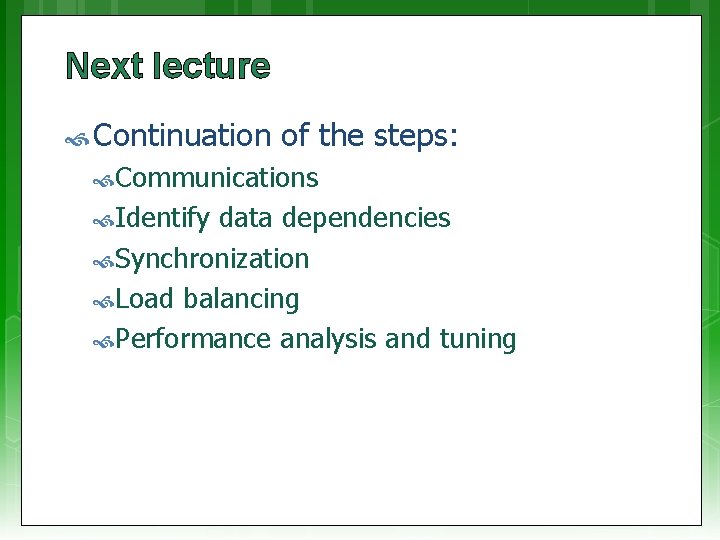 Next lecture

Continuation of the steps:

Communications

Identify data dependencies

Synchronization

Load balancing

Performance analysis and tuning